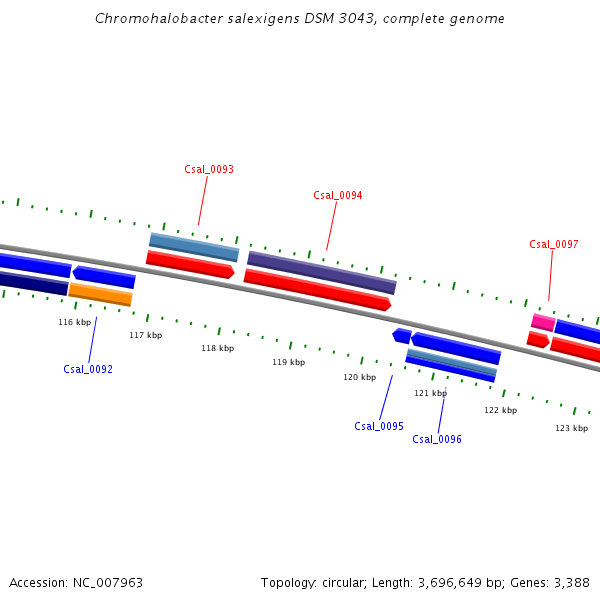 Chromohalobacter salexigens DSM 3043, complete genome

Csal_0093

Csal_0094

Csal_0097

116 kbp

117 kbp

118 kbp

119 kbp

120 kbp

121 kbp

122 kbp

123 kbp

Csal_0092

Csal_0095

Csal_0096

Accession: NC_007963

Topology: circular; Length: 3,696,649 bp; Genes: 3,388